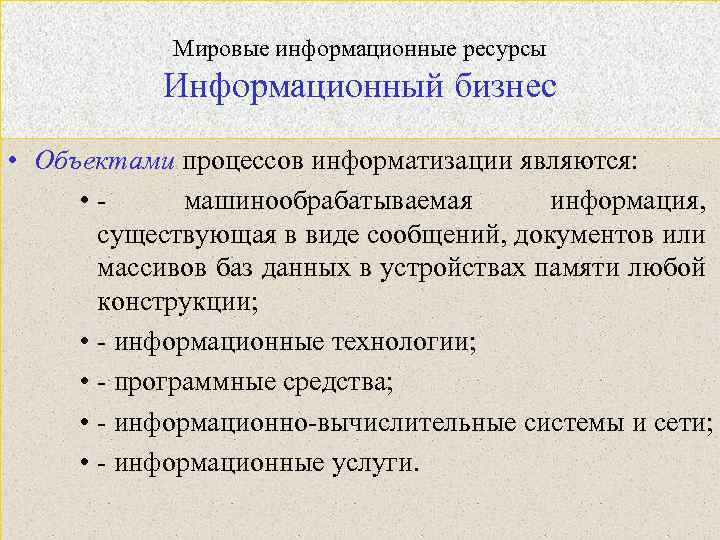 Мировые информационные ресурсы
Информационный бизнес

• Объектами процессов информатизации являются:

• - машинообрабатываемая информация, существующая в виде сообщений, документов или массивов баз данных в устройствах памяти любой конструкции;

• - информационные технологии;

• - программные средства;

• - информационно-вычислительные системы и сети;

• - информационные услуги.